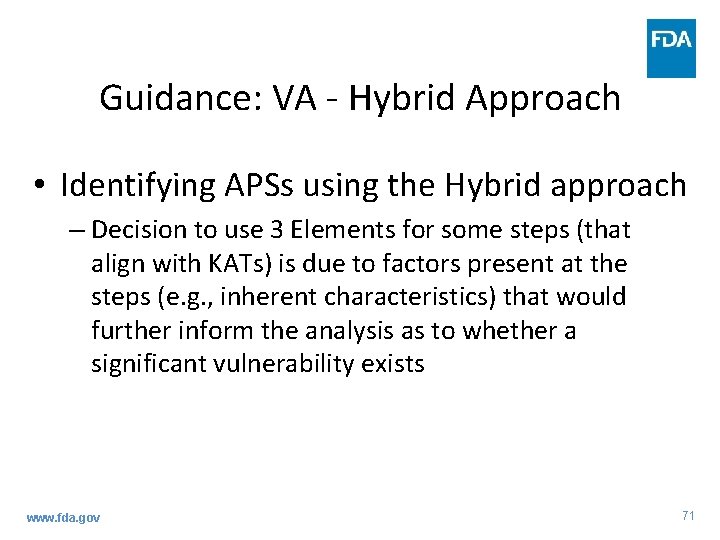 FDA

Guidance: VA - Hybrid Approach

• Identifying APSs using the Hybrid approach
– Decision to use 3 Elements for some steps (that align with KATs) is due to factors present at the steps (e.g., inherent characteristics) that would further inform the analysis as to whether a significant vulnerability exists

www.fda.gov

71